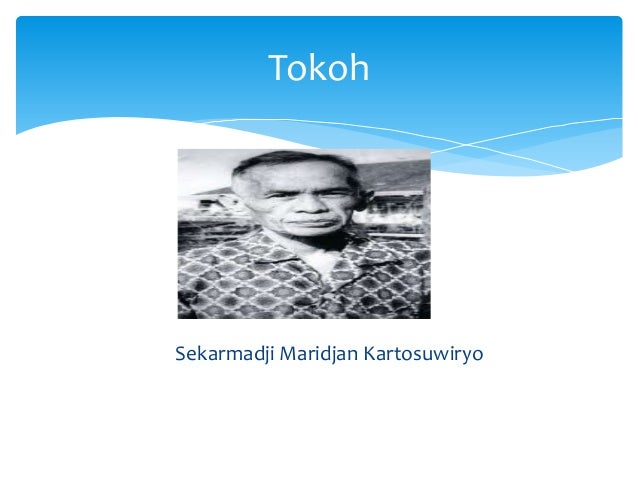 Tokoh

Sekarmadji Maridjan Kartosuwiryo